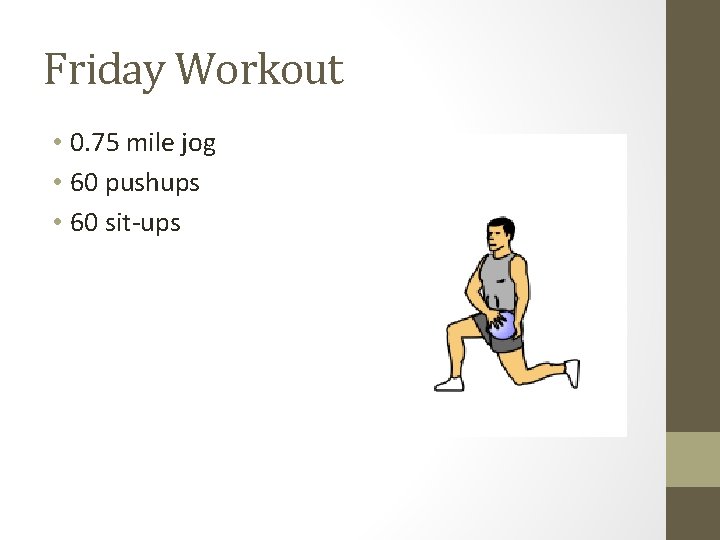 Friday Workout

• 0.75 mile jog
• 60 pushups
• 60 sit-ups